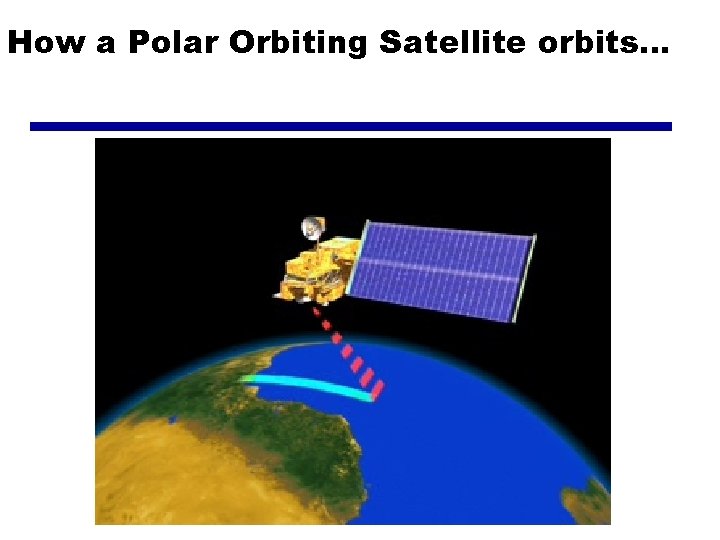 How a Polar Orbiting Satellite orbits...